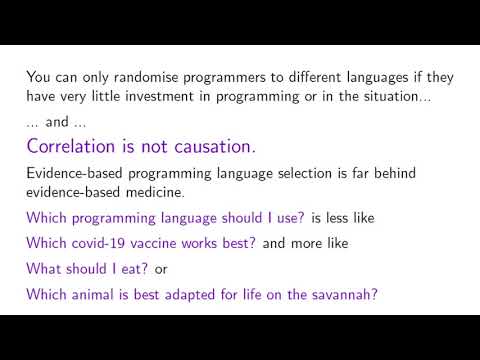 You can only randomise programmers to different languages if they have very little investment in programming or in the situation...

... and ...

Correlation is not causation.

Evidence-based programming language selection is far behind evidence-based medicine.

Which programming language should I use? is less like

Which covid-19 vaccine works best? and more like

What should I eat? or

Which animal is best adapted for life on the savannah?